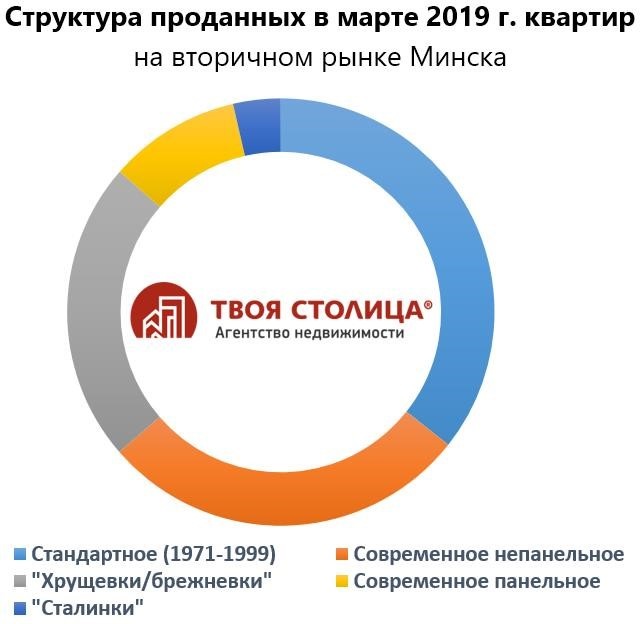 Структура проданных в марте 2019 г. квартир
на вторичном рынке Минска

ТВОЯ СТОЛИЦА®
Агентство недвижимости

Стандартное (1971-1999)
Современное непанельное
"Хрущевки/брежневки"
Современное панельное
"Сталинки"